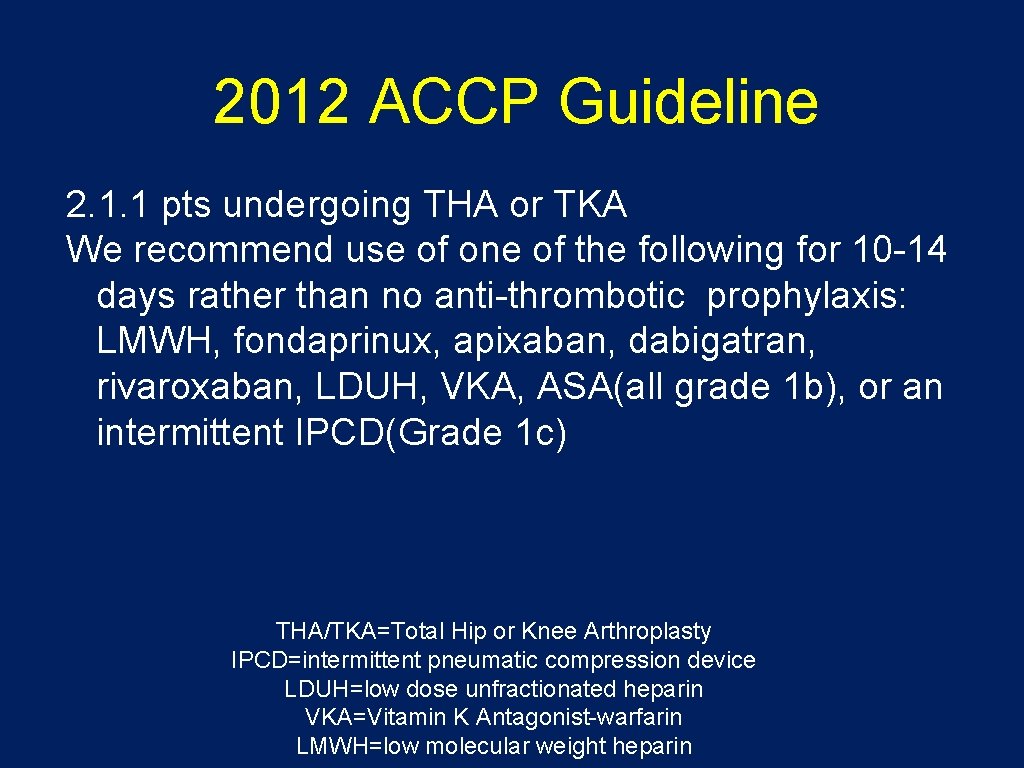 2012 ACCP Guideline

2. 1. 1 pts undergoing THA or TKA
We recommend use of one of the following for 10-14 days rather than no anti-thrombotic prophylaxis: LMWH, fondaprinux, apixaban, dabigatran, rivaroxaban, LDUH, VKA, ASA(all grade 1b), or an intermittent IPCD(Grade 1c)

THA/TKA=Total Hip or Knee Arthroplasty
IPCD=intermittent pneumatic compression device
LDUH=low dose unfractionated heparin
VKA=Vitamin K Antagonist-warfarin
LMWH=low molecular weight heparin